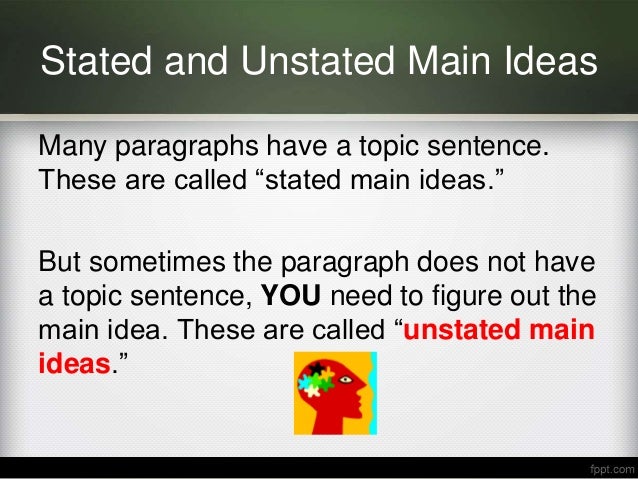 Stated and Unstated Main Ideas

Many paragraphs have a topic sentence. These are called “stated main ideas.”

But sometimes the paragraph does not have a topic sentence, YOU need to figure out the main idea. These are called “unstated main ideas.”

fppt.com